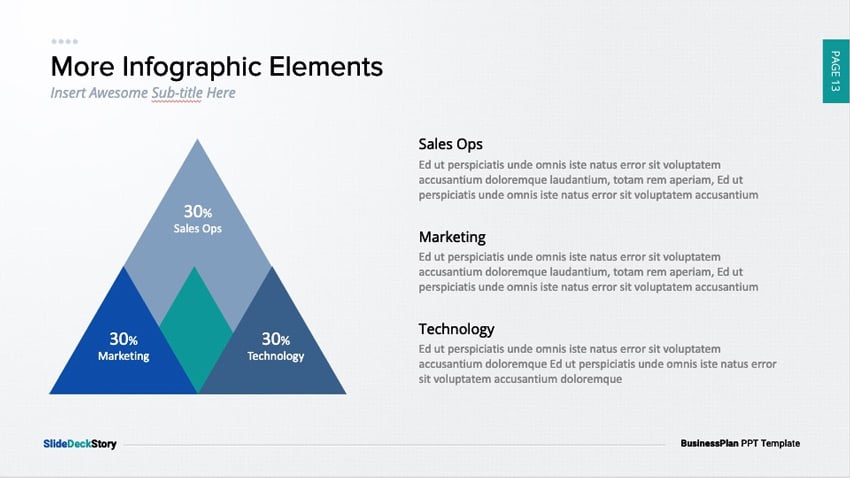 More Infographic Elements
Insert Awesome Sub-title Here

PAGE 13

30%
Sales Ops

30%
Marketing

30%
Technology

Sales Ops
Ed ut perspiciatis unde omnis iste natus error sit voluptatem accusantium doloremque laudantium, totam rem aperiam, Ed ut perspiciatis unde omnis iste natus error sit voluptatem accusantium

Marketing
Ed ut perspiciatis unde omnis iste natus error sit voluptatem accusantium doloremque laudantium, totam rem aperiam, Ed ut perspiciatis unde omnis iste natus error sit voluptatem accusantium

Technology
Ed ut perspiciatis unde omnis iste natus error sit voluptatem accusantium doloremque Ed ut perspiciatis unde omnis iste natus error sit voluptatem accusantium doloremque

SlideDeckStory

BusinessPlan PPT Template